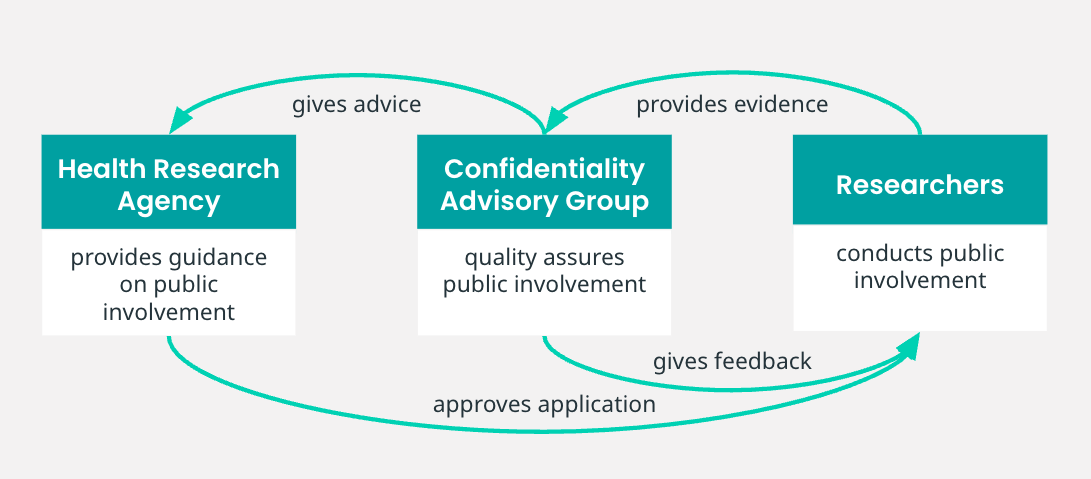 gives advice

provides evidence

Health Research Agency

provides guidance on public involvement

Confidentiality Advisory Group

quality assures public involvement

Researchers

conducts public involvement

gives feedback

approves application